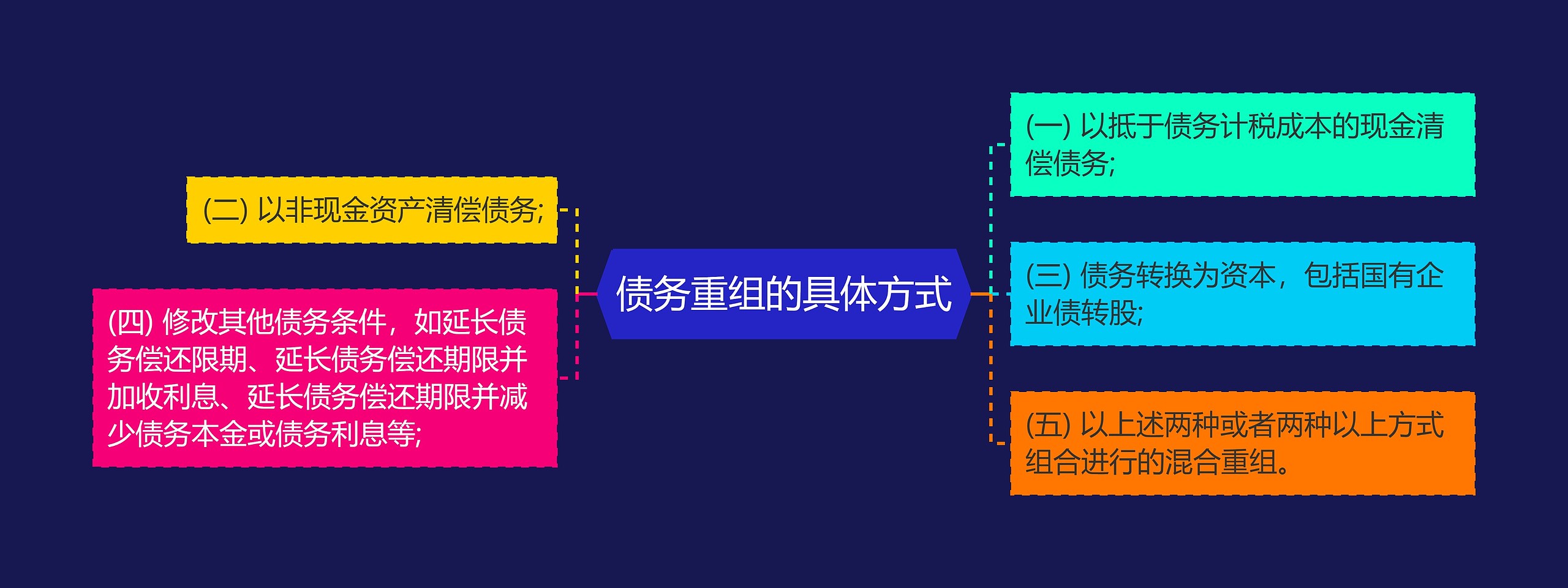 债务重组的具体方式

(一) 以抵于债务计税成本的现金清偿债务;

(二) 以非现金资产清偿债务;

(三) 债务转换为资本，包括国有企业债转股;

(四) 修改其他债务条件，如延长债务偿还限期、延长债务偿还期限并加收利息、延长债务偿还期限并减少债务本金或债务利息等;

(五) 以上述两种或者两种以上方式组合进行的混合重组。